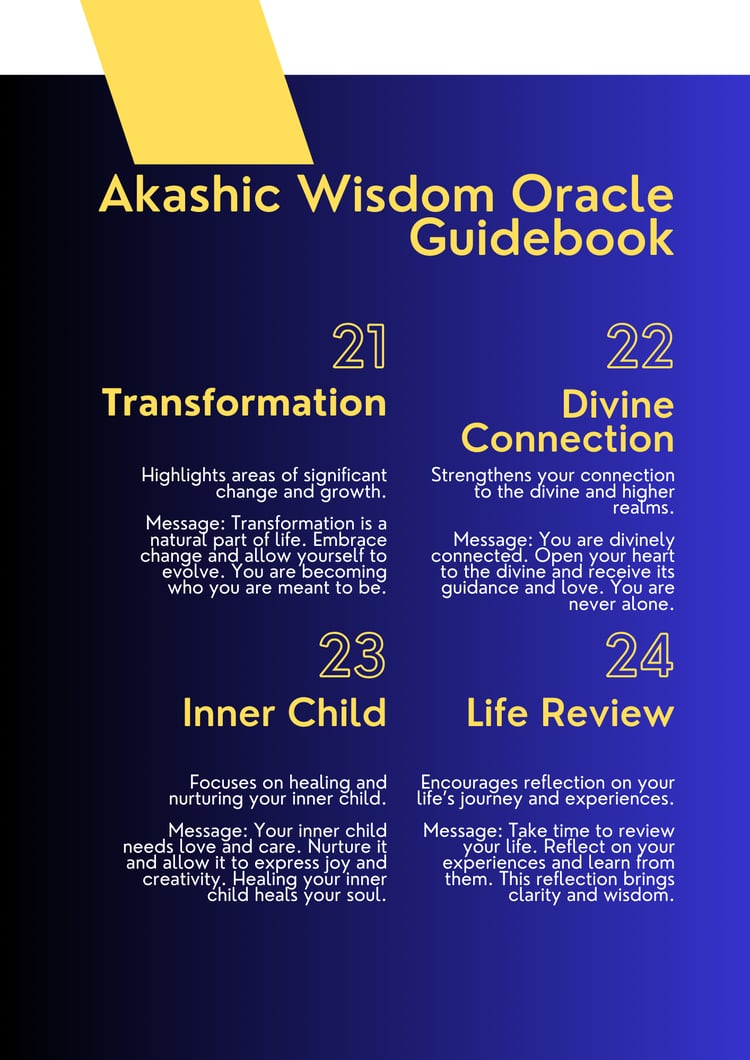 Akashic Wisdom Oracle Guidebook

21

Transformation

Highlights areas of significant change and growth.

Message: Transformation is a natural part of life. Embrace change and allow yourself to evolve. You are becoming who you are meant to be.

22

Divine Connection

Strengthens your connection to the divine and higher realms.

Message: You are divinely connected. Open your heart to the divine and receive its guidance and love. You are never alone.

23

Inner Child

Focuses on healing and nurturing your inner child.

Message: Your inner child needs love and care. Nurture it and allow it to express joy and creativity. Healing your inner child heals your soul.

24

Life Review

Encourages reflection on your life's journey and experiences.

Message: Take time to review your life. Reflect on your experiences and learn from them. This reflection brings clarity and wisdom.